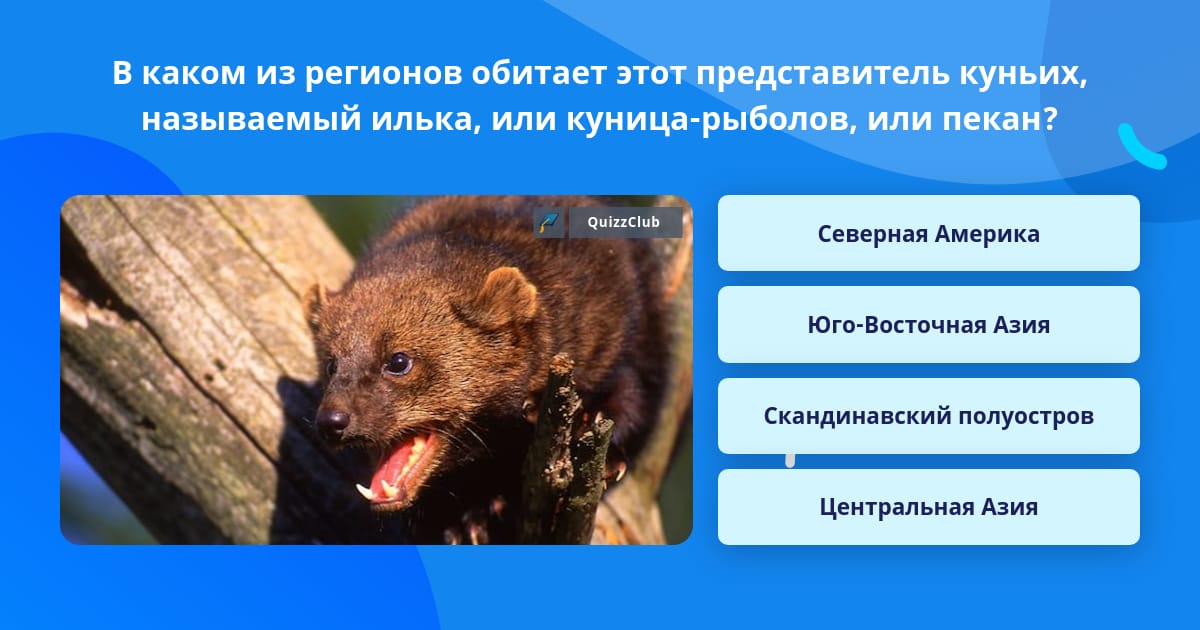 В каком из регионов обитает этот представитель куньих, называемый илька, или куница-рыболов, или пекан?

QuizzClub

Северная Америка

Юго-Восточная Азия

Скандинавский полуостров

Центральная Азия